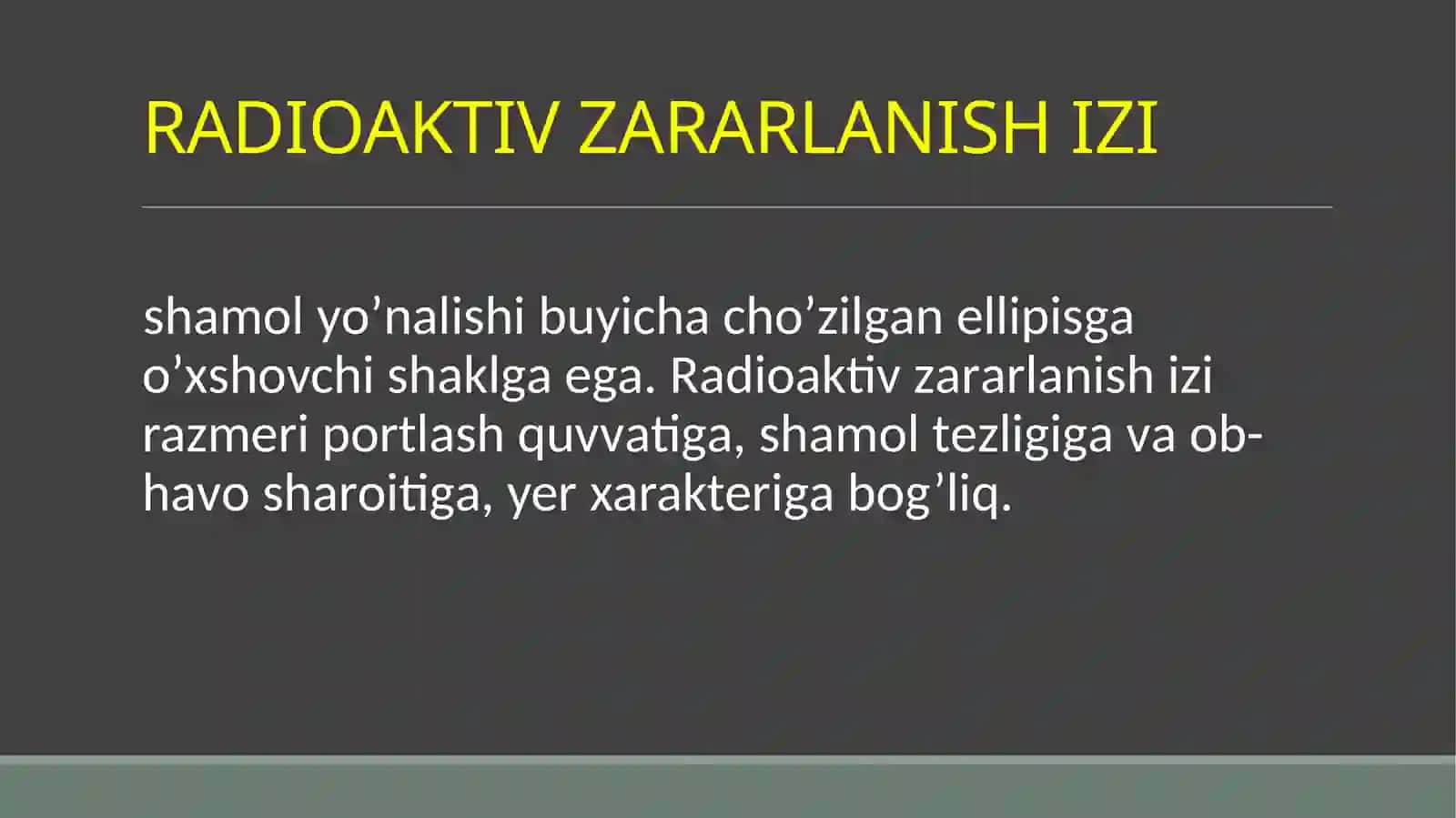 RADIOAKTIV ZARARLANISH IZI

shamol yo’nalishi buyicha cho’zilgan ellipisga o’xshovchi shaklga ega. Radioaktiv zararlanish izi razmeri portlash quvvatiga, shamol tezligiga va ob-havo sharoitiga, yer xarakteriga bog’liq.